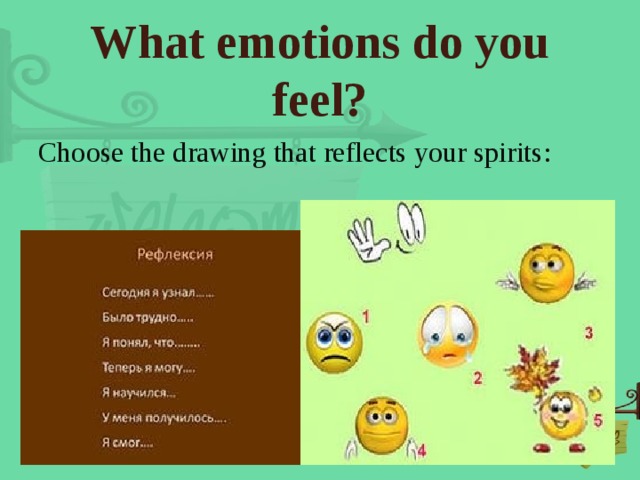 What emotions do you feel?

Choose the drawing that reflects your spirits:

Рефлексия

Сегодня я узнал……

Было трудно…..

Я понял, что……..

Теперь я могу….

Я научился…

У меня получилось….

Я смог….

1

2

3

4

5